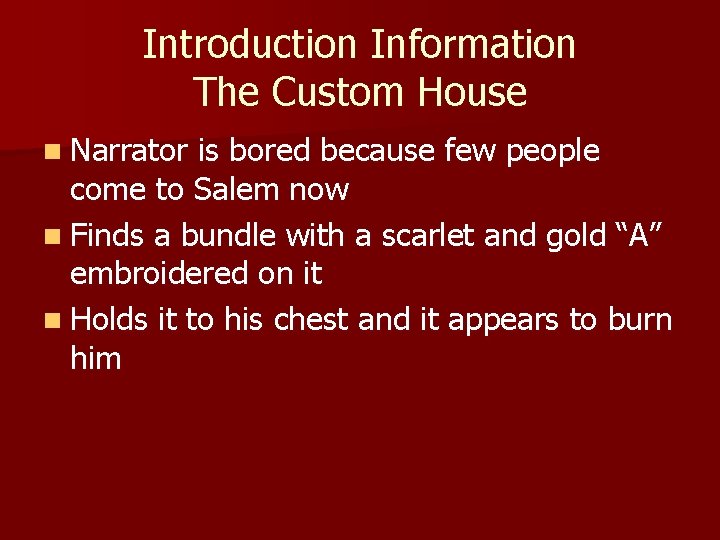 Introduction Information
The Custom House

• Narrator is bored because few people come to Salem now
• Finds a bundle with a scarlet and gold "A" embroidered on it
• Holds it to his chest and it appears to burn him